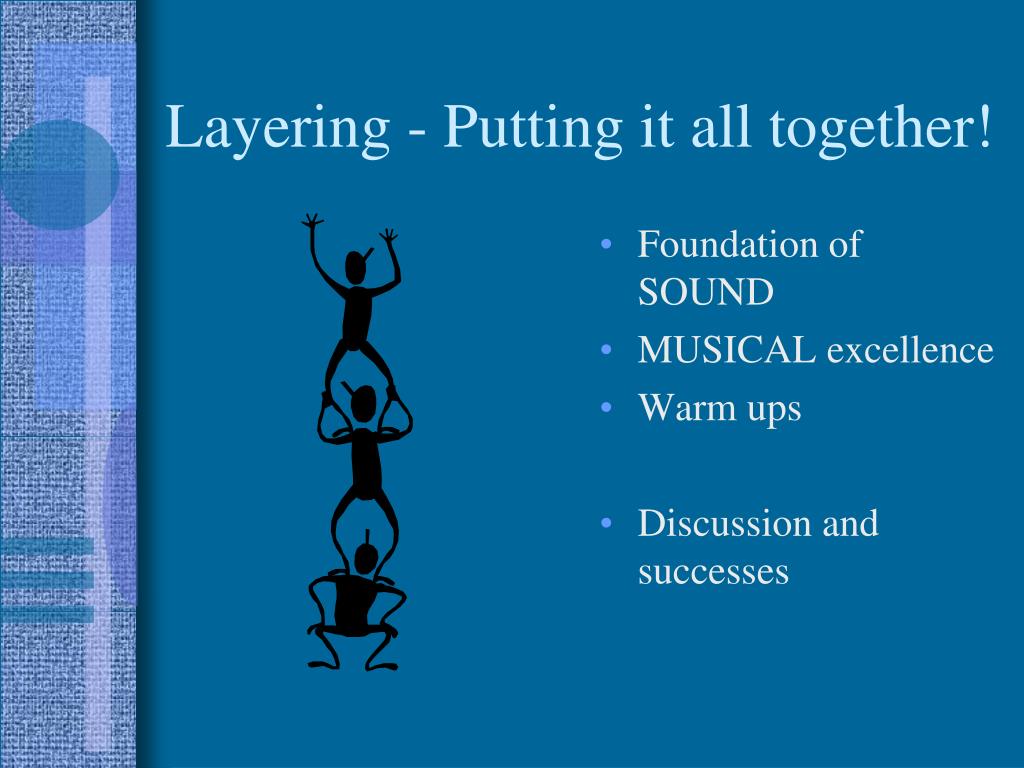 Layering - Putting it all together!

• Foundation of SOUND
• MUSICAL excellence
• Warm ups

• Discussion and successes